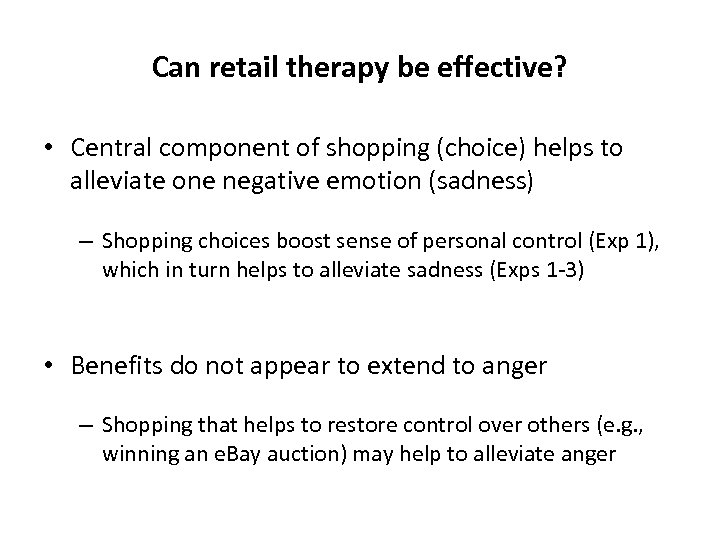 Can retail therapy be effective?

• Central component of shopping (choice) helps to alleviate one negative emotion (sadness)

– Shopping choices boost sense of personal control (Exp 1), which in turn helps to alleviate sadness (Exps 1-3)

• Benefits do not appear to extend to anger

– Shopping that helps to restore control over others (e.g., winning an eBay auction) may help to alleviate anger